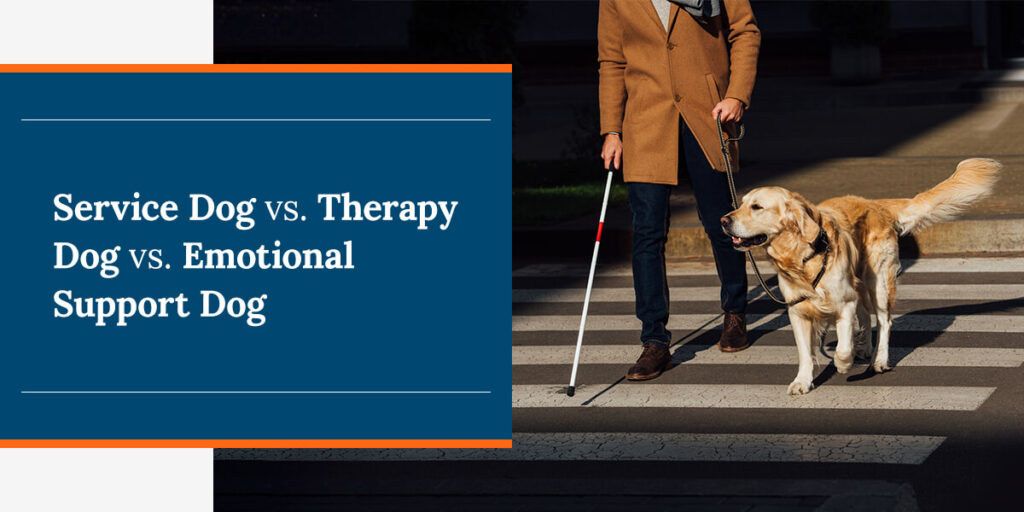 Service Dog vs. Therapy Dog vs. Emotional Support Dog